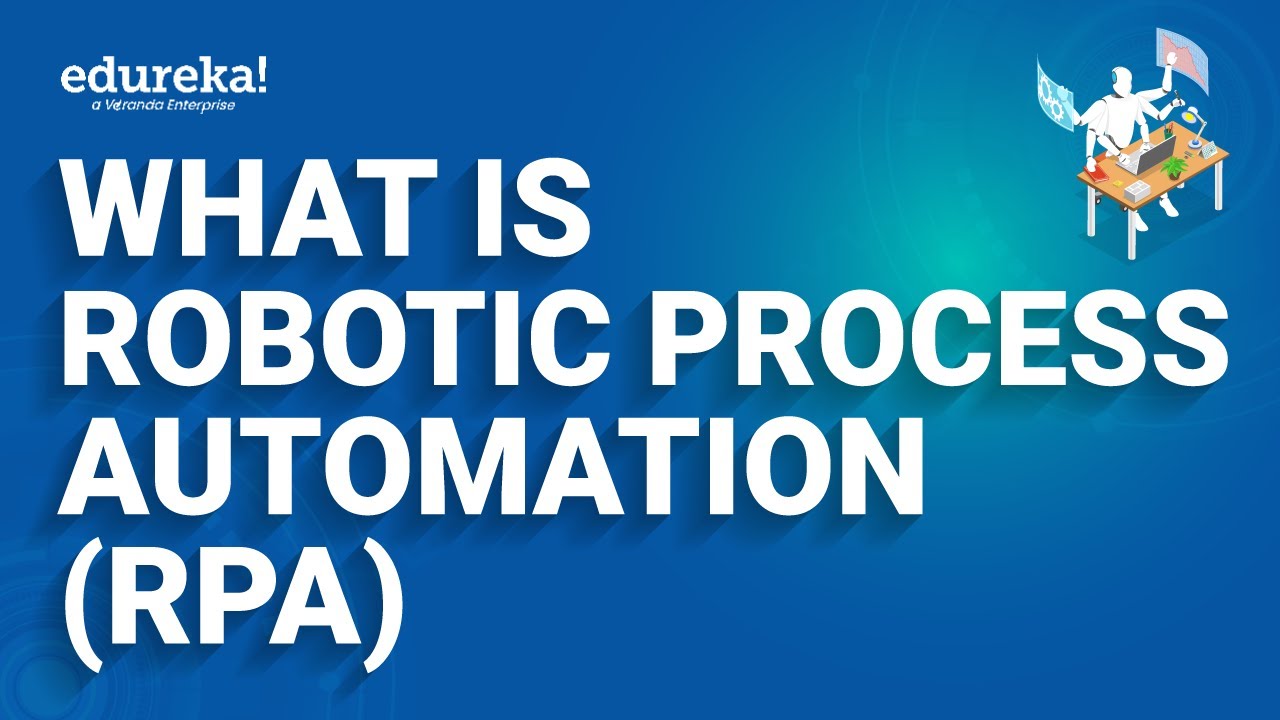 edureka!
a Veranda Enterprise

WHAT IS
ROBOTIC PROCESS
AUTOMATION
(RPA)